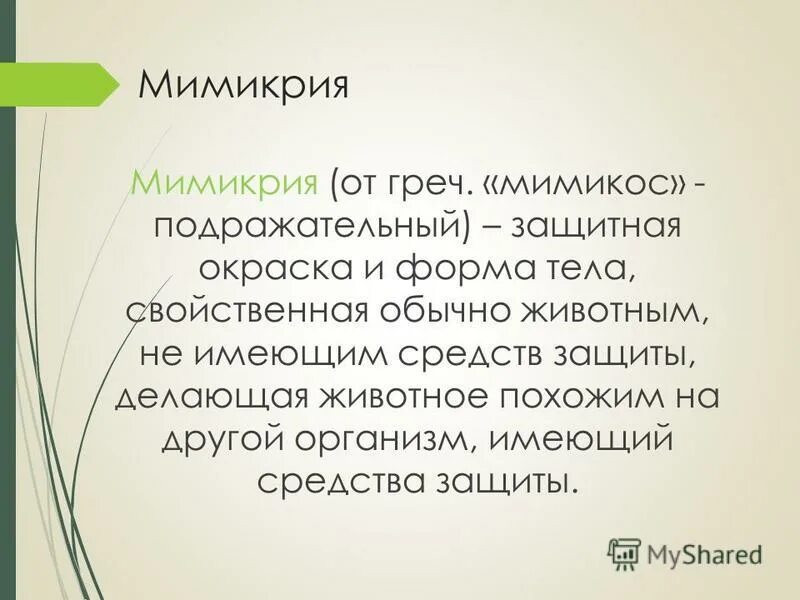 Мимикрия

Мимикрия (от греч. «мимикос» - подражательный) – защитная окраска и форма тела, свойственная обычно животным, не имеющим средств защиты, делающая животное похожим на другой организм, имеющий средства защиты.

MyShared